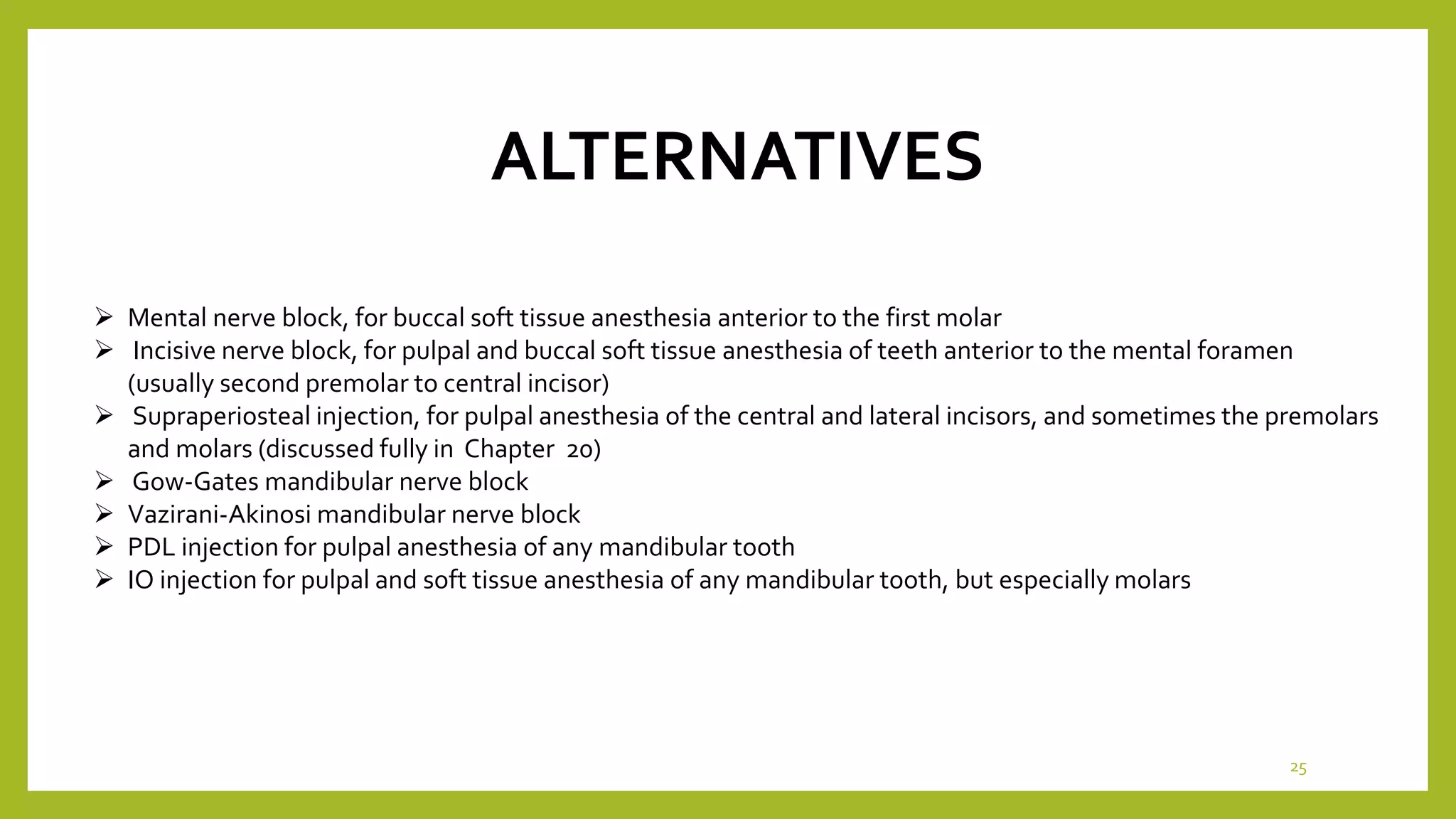 ALTERNATIVES

➢ Mental nerve block, for buccal soft tissue anesthesia anterior to the first molar
➢ Incisive nerve block, for pulpal and buccal soft tissue anesthesia of teeth anterior to the mental foramen (usually second premolar to central incisor)
➢ Supraperiosteal injection, for pulpal anesthesia of the central and lateral incisors, and sometimes the premolars and molars (discussed fully in Chapter 20)
➢ Gow-Gates mandibular nerve block
➢ Vazirani-Akinosi mandibular nerve block
➢ PDL injection for pulpal anesthesia of any mandibular tooth
➢ IO injection for pulpal and soft tissue anesthesia of any mandibular tooth, but especially molars

25